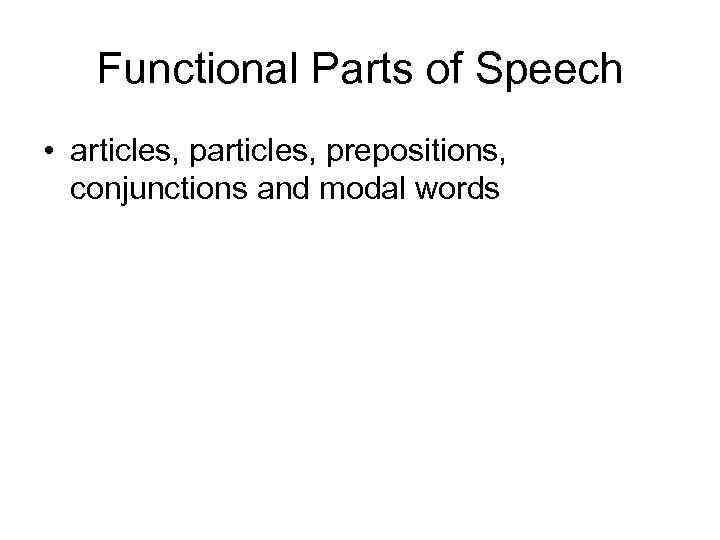 Functional Parts of Speech

• articles, particles, prepositions, conjunctions and modal words